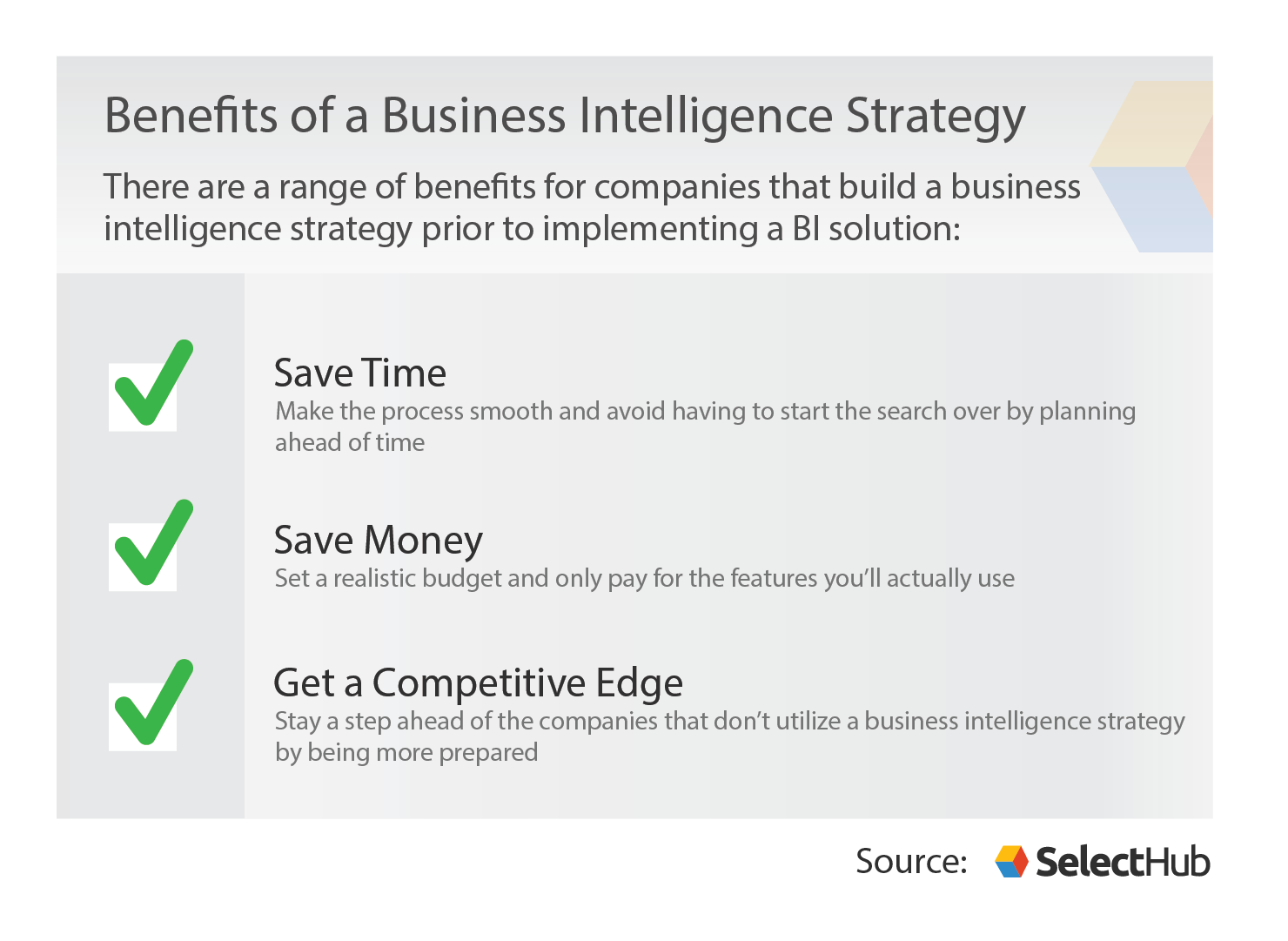 Benefits of a Business Intelligence Strategy

There are a range of benefits for companies that build a business intelligence strategy prior to implementing a BI solution:

Save Time
Make the process smooth and avoid having to start the search over by planning ahead of time

Save Money
Set a realistic budget and only pay for the features you'll actually use

Get a Competitive Edge
Stay a step ahead of the companies that don't utilize a business intelligence strategy by being more prepared

Source: SelectHub